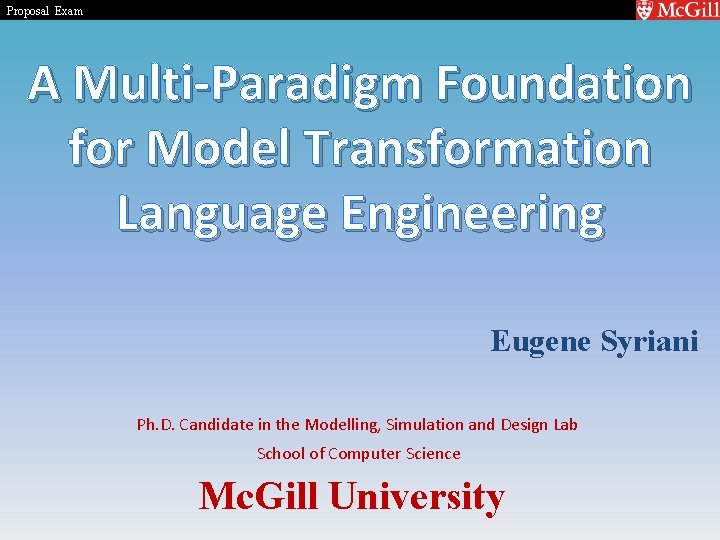 Proposal Exam

McGill

A Multi-Paradigm Foundation for Model Transformation Language Engineering

Eugene Syriani

Ph.D. Candidate in the Modelling, Simulation and Design Lab

School of Computer Science

McGill University